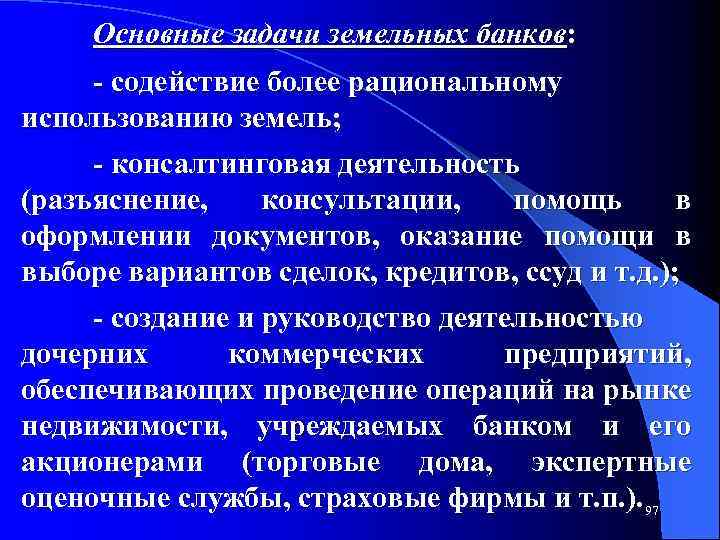 Основные задачи земельных банков:

- содействие более рациональному использованию земель;

- консалтинговая деятельность (разъяснение, консультации, помощь в оформлении документов, оказание помощи в выборе вариантов сделок, кредитов, ссуд и т.д.);

- создание и руководство деятельностью дочерних коммерческих предприятий, обеспечивающих проведение операций на рынке недвижимости, учреждаемых банком и его акционерами (торговые дома, экспертные оценочные службы, страховые фирмы и т.п.).

97